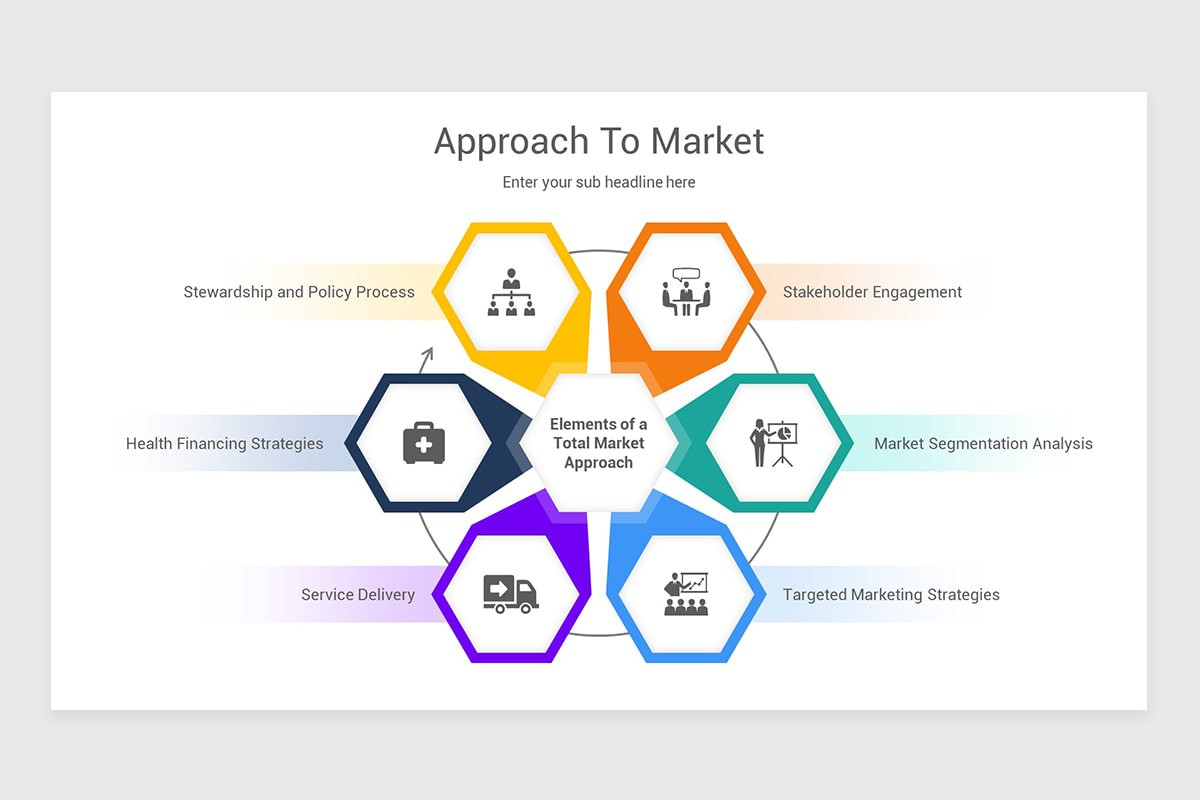 Approach To Market

Enter your sub headline here

Stewardship and Policy Process

Stakeholder Engagement

Health Financing Strategies

Elements of a Total Market Approach

Market Segmentation Analysis

Service Delivery

Targeted Marketing Strategies